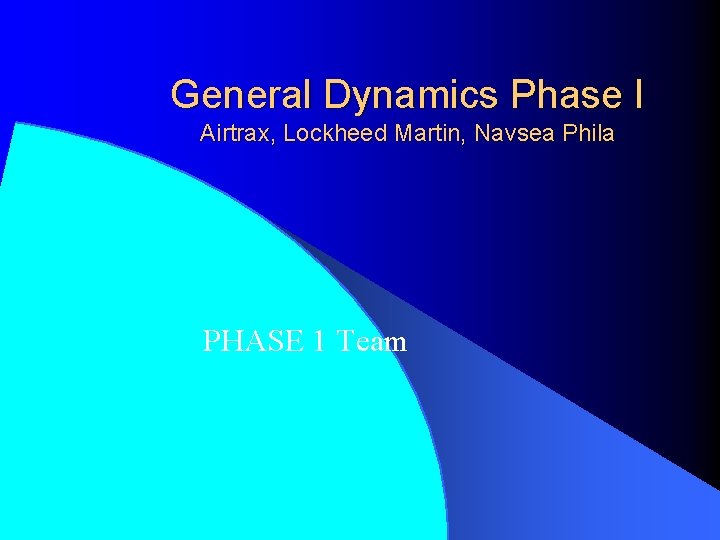 General Dynamics Phase I
Airtrax, Lockheed Martin, Navsea Phila

PHASE 1 Team